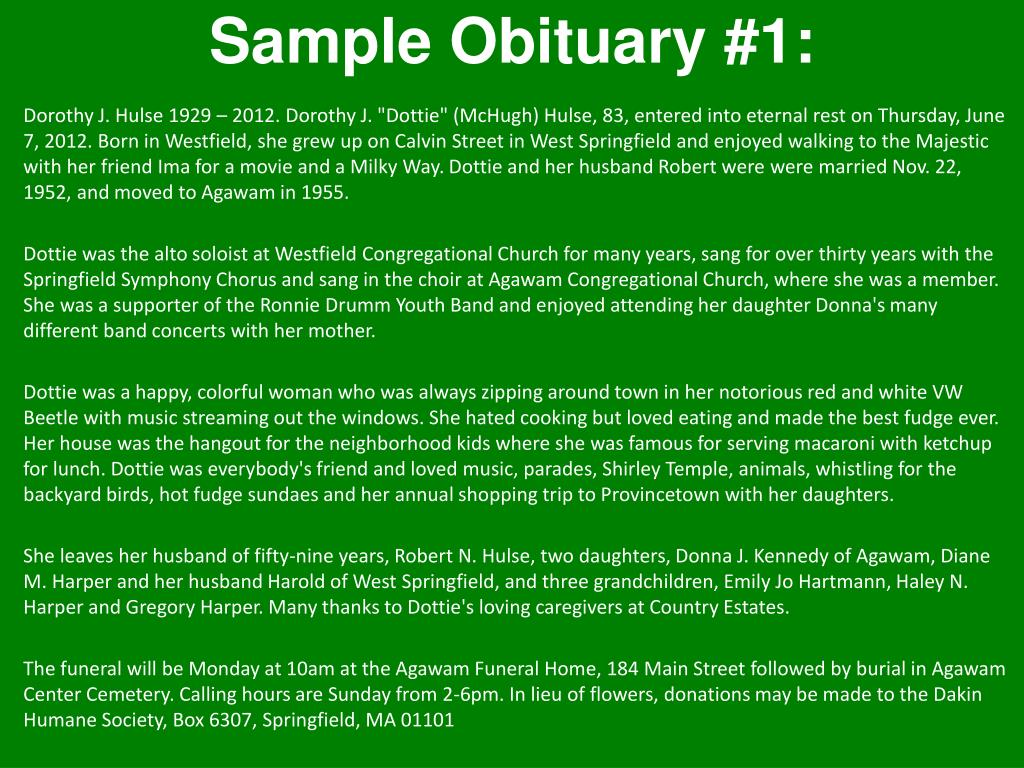 Sample Obituary #1:

Dorothy J. Hulse 1929 – 2012. Dorothy J. "Dottie" (McHugh) Hulse, 83, entered into eternal rest on Thursday, June 7, 2012. Born in Westfield, she grew up on Calvin Street in West Springfield and enjoyed walking to the Majestic with her friend Ima for a movie and a Milky Way. Dottie and her husband Robert were were married Nov. 22, 1952, and moved to Agawam in 1955.

Dottie was the alto soloist at Westfield Congregational Church for many years, sang for over thirty years with the Springfield Symphony Chorus and sang in the choir at Agawam Congregational Church, where she was a member. She was a supporter of the Ronnie Drumm Youth Band and enjoyed attending her daughter Donna's many different band concerts with her mother.

Dottie was a happy, colorful woman who was always zipping around town in her notorious red and white VW Beetle with music streaming out the windows. She hated cooking but loved eating and made the best fudge ever. Her house was the hangout for the neighborhood kids where she was famous for serving macaroni with ketchup for lunch. Dottie was everybody's friend and loved music, parades, Shirley Temple, animals, whistling for the backyard birds, hot fudge sundaes and her annual shopping trip to Provincetown with her daughters.

She leaves her husband of fifty-nine years, Robert N. Hulse, two daughters, Donna J. Kennedy of Agawam, Diane M. Harper and her husband Harold of West Springfield, and three grandchildren, Emily Jo Hartmann, Haley N. Harper and Gregory Harper. Many thanks to Dottie's loving caregivers at Country Estates.

The funeral will be Monday at 10am at the Agawam Funeral Home, 184 Main Street followed by burial in Agawam Center Cemetery. Calling hours are Sunday from 2-6pm. In lieu of flowers, donations may be made to the Dakin Humane Society, Box 6307, Springfield, MA 01101